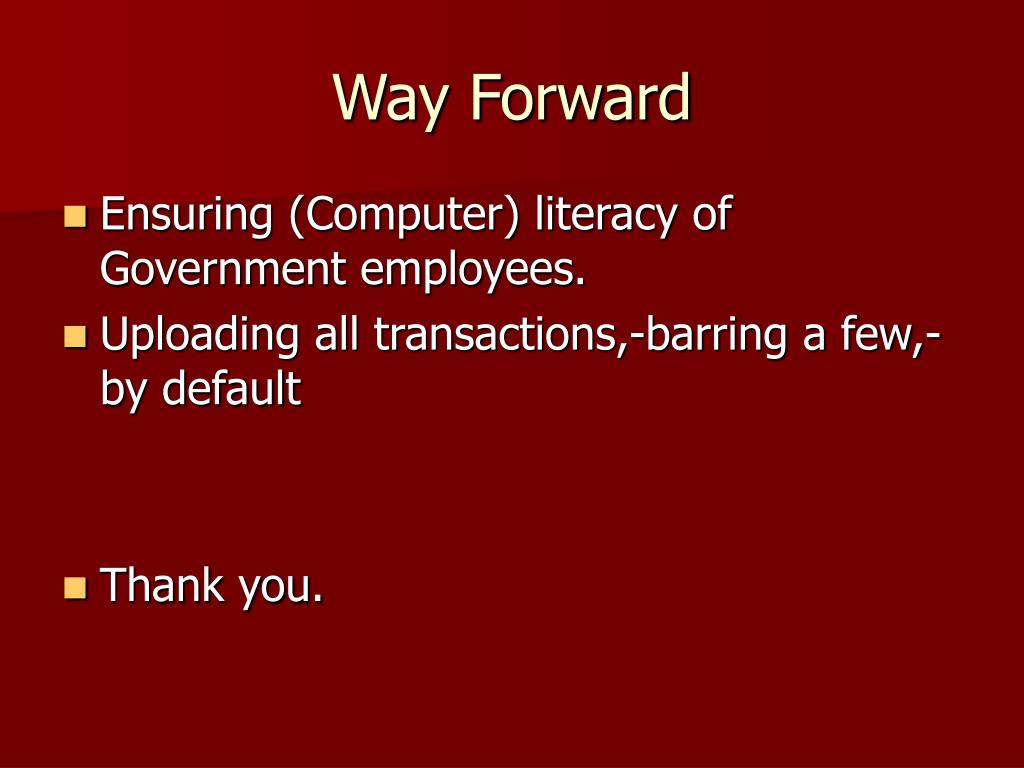 Way Forward

- Ensuring (Computer) literacy of Government employees.
- Uploading all transactions,-barring a few,- by default

- Thank you.